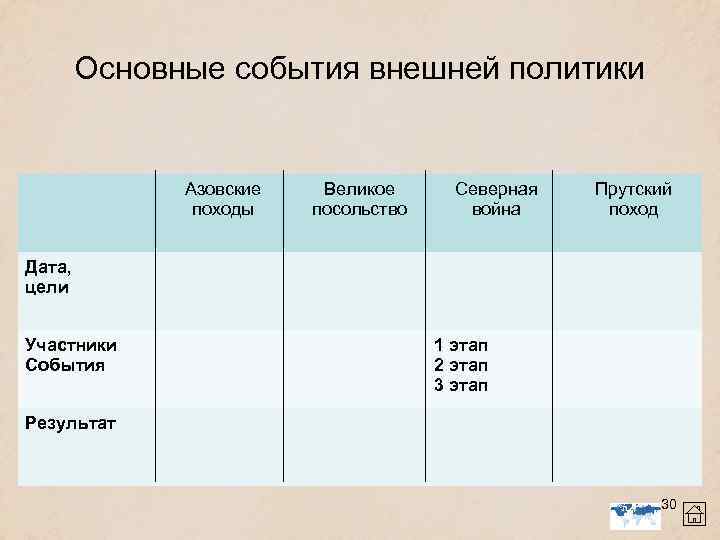 Основные события внешней политики

|  | Азовские походы | Великое посольство | Северная война | Прутский поход |
|---|---|---|---|---|
| Дата, цели |  |  |  |  |
| Участники События |  |  | 1 этап 2 этап 3 этап |  |
| Результат |  |  |  |  |

30